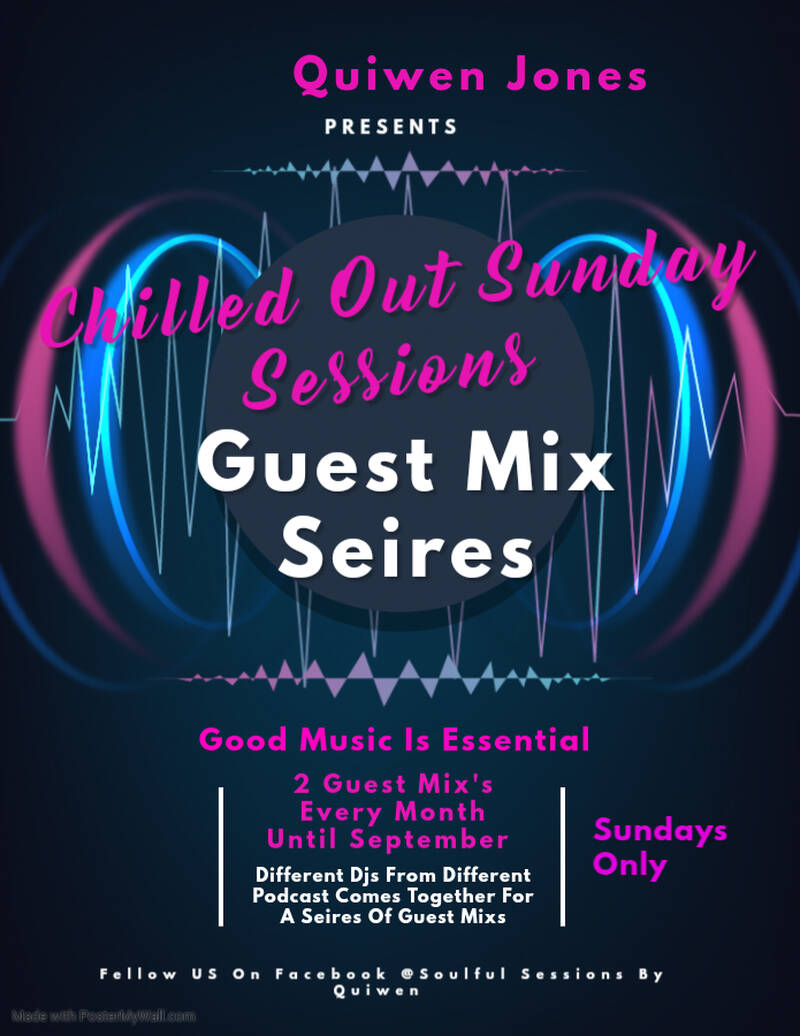 Quiwen Jones

PRESENTS

Chilled Out Sunday Sessions

Guest Mix Seires

Good Music Is Essential

2 Guest Mix's Every Month Until September

Different Djs From Different Podcast Comes Together For A Seires Of Guest Mixs

Sundays Only

Fellow US On Facebook @Soulful Sessions By Quiwen

Made with PosterMyWall.com